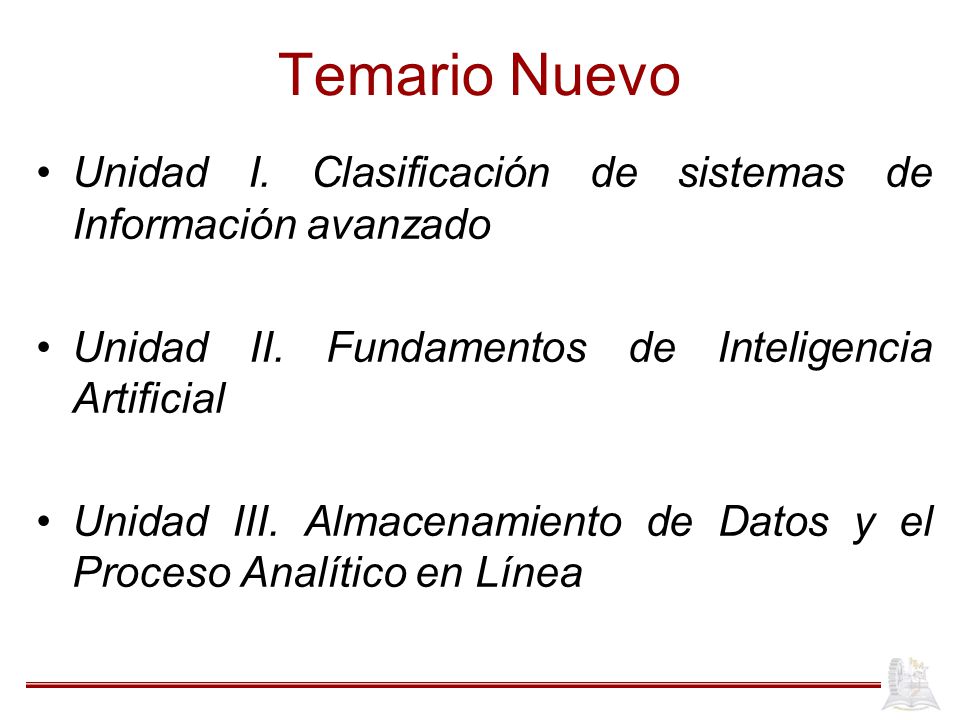 Temario Nuevo

• Unidad I. Clasificación de sistemas de Información avanzado

• Unidad II. Fundamentos de Inteligencia Artificial

• Unidad III. Almacenamiento de Datos y el Proceso Analítico en Línea